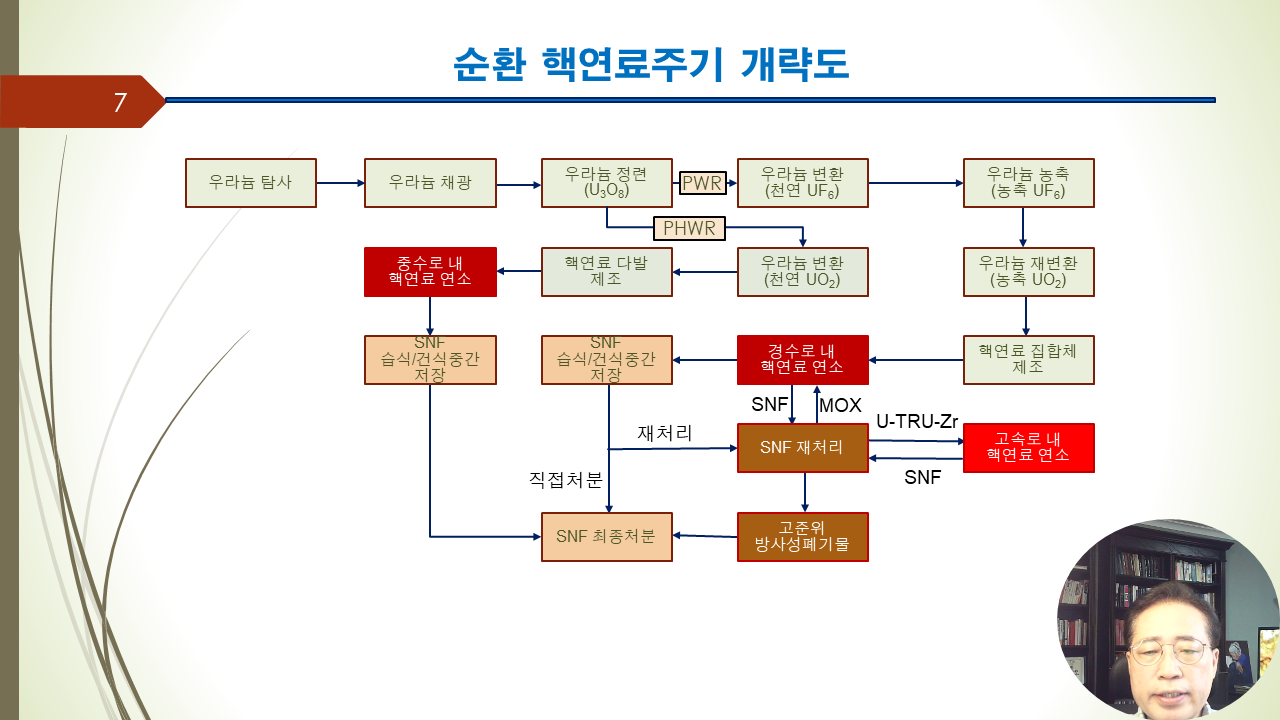 순환 핵연료주기 개략도

7

우라늄 탐사

우라늄 채광

우라늄 정련 ($U_3O_8$)

PWR

우라늄 변환 (천연 $UF_6$)

우라늄 농축 (농축 $UF_6$)

PHWR

중수로 내 핵연료 연소

핵연료 다발 제조

우라늄 변환 (천연 $UO_2$)

우라늄 재변환 (농축 $UO_2$)

SNF 습식/건식중간 저장

SNF 습식/건식중간 저장

경수로 내 핵연료 연소

핵연료 집합체 제조

SNF

MOX

U-TRU-Zr

재처리

SNF 재처리

고속로 내 핵연료 연소

SNF

직접처분

SNF 최종처분

고준위 방사성폐기물